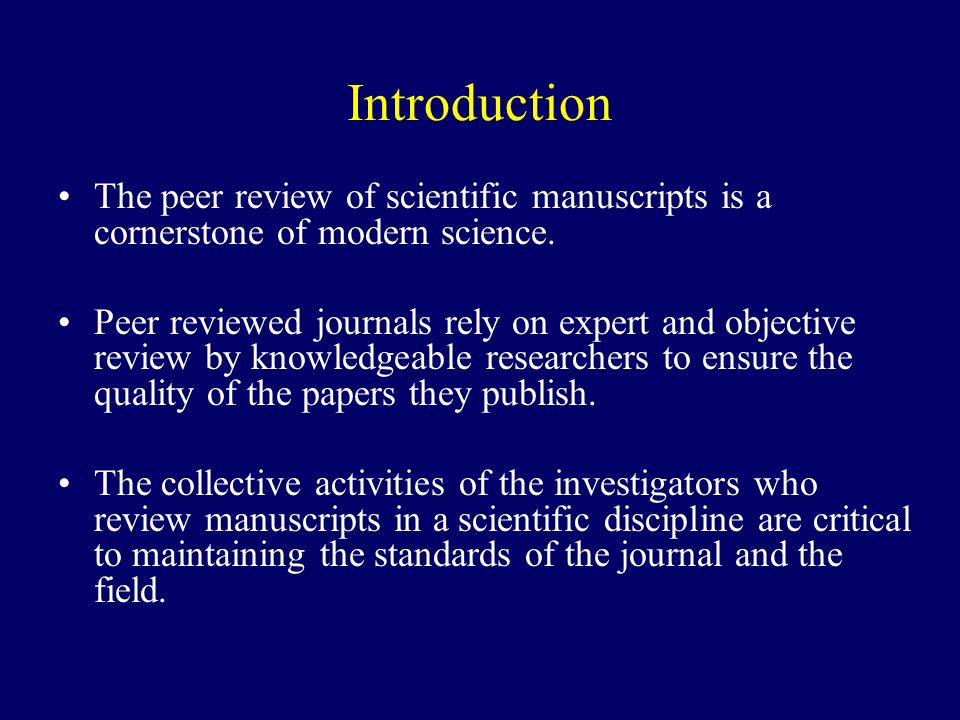 Introduction

• The peer review of scientific manuscripts is a cornerstone of modern science.

• Peer reviewed journals rely on expert and objective review by knowledgeable researchers to ensure the quality of the papers they publish.

• The collective activities of the investigators who review manuscripts in a scientific discipline are critical to maintaining the standards of the journal and the field.